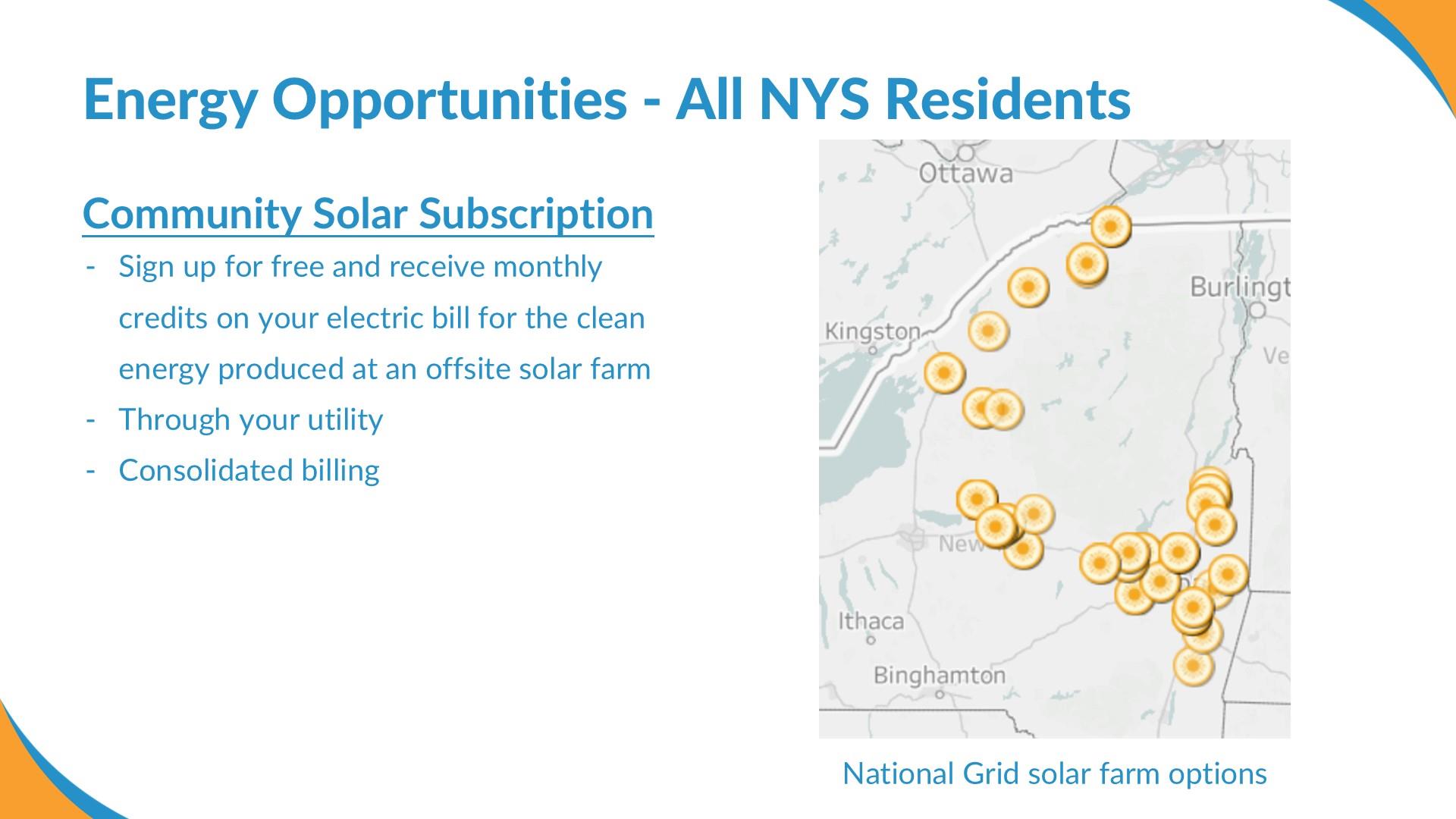 Energy Opportunities - All NYS Residents

Community Solar Subscription

- Sign up for free and receive monthly credits on your electric bill for the clean energy produced at an offsite solar farm
- Through your utility
- Consolidated billing

Ottawa

Burlingt

Kingston

Ve

New

Ithaca

Binghamton

National Grid solar farm options